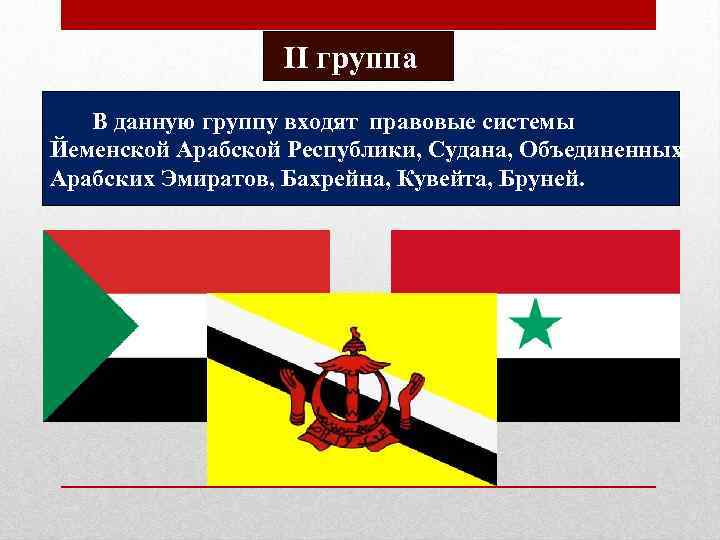 II группа

В данную группу входят правовые системы Йеменской Арабской Республики, Судана, Объединенных Арабских Эмиратов, Бахрейна, Кувейта, Бруней.